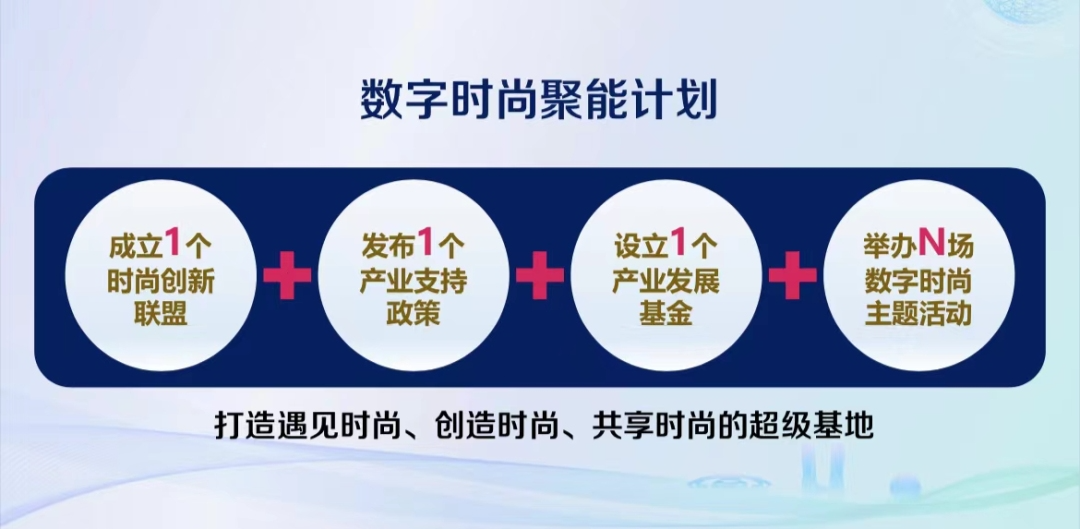 数字时尚聚能计划

成立1个时尚创新联盟

+

发布1个产业支持政策

+

设立1个产业发展基金

+

举办N场数字时尚主题活动

打造遇见时尚、创造时尚、共享时尚的超级基地